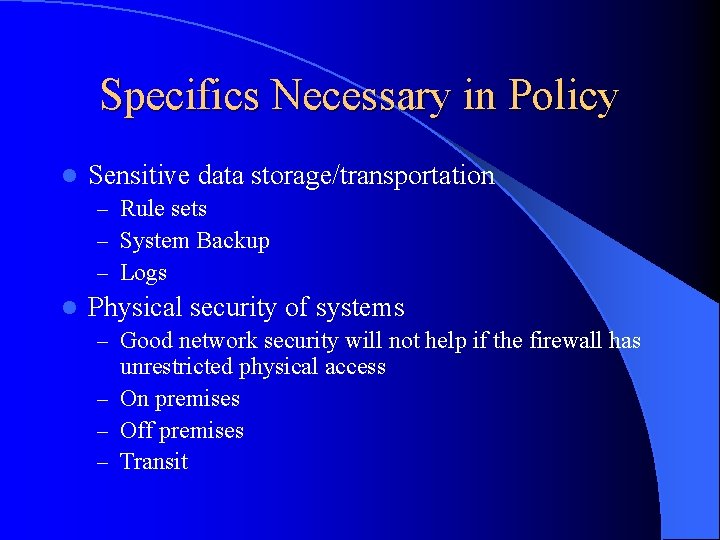 Specifics Necessary in Policy

- Sensitive data storage/transportation
  – Rule sets
  – System Backup
  – Logs
- Physical security of systems
  – Good network security will not help if the firewall has unrestricted physical access
  – On premises
  – Off premises
  – Transit